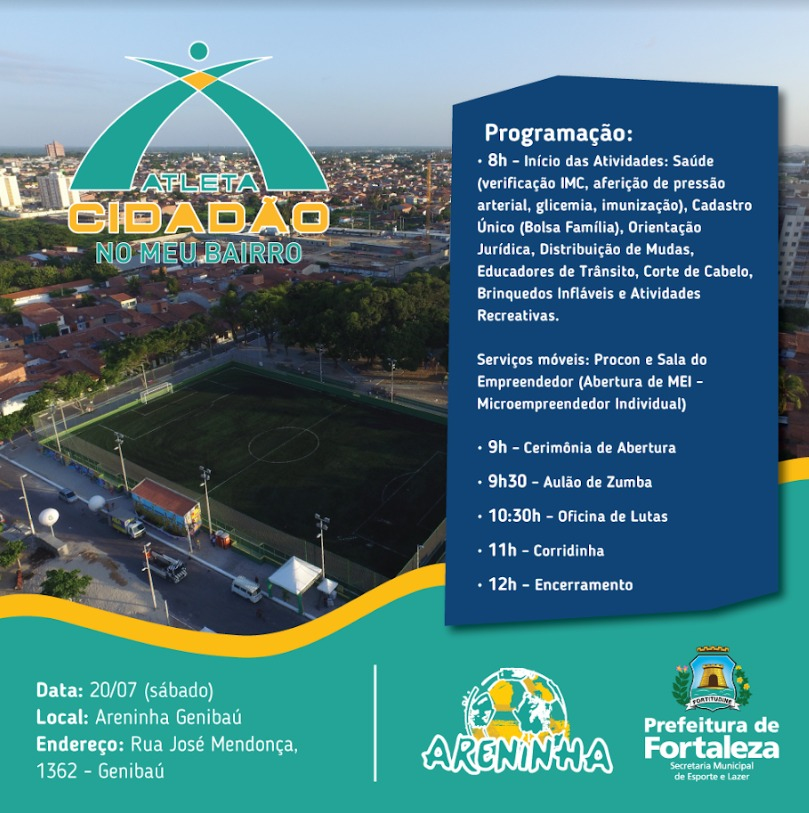 ATLETA
CIDADÃO
NO MEU BAIRRO

Programação:
• 8h – Início das Atividades: Saúde (verificação IMC, aferição de pressão arterial, glicemia, imunização), Cadastro Único (Bolsa Família), Orientação Jurídica, Distribuição de Mudas, Educadores de Trânsito, Corte de Cabelo, Brinquedos Infláveis e Atividades Recreativas.

Serviços móveis: Procon e Sala do Empreendedor (Abertura de MEI – Microempreendedor Individual)

• 9h – Cerimônia de Abertura
• 9h30 – Aulão de Zumba
• 10:30h – Oficina de Lutas
• 11h – Corridinha
• 12h – Encerramento

Data: 20/07 (sábado)
Local: Areninha Genibaú
Endereço: Rua José Mendonça, 1362 – Genibaú

ARENINHA

FORTITUDINE
Prefeitura de Fortaleza
Secretaria Municipal de Esporte e Lazer